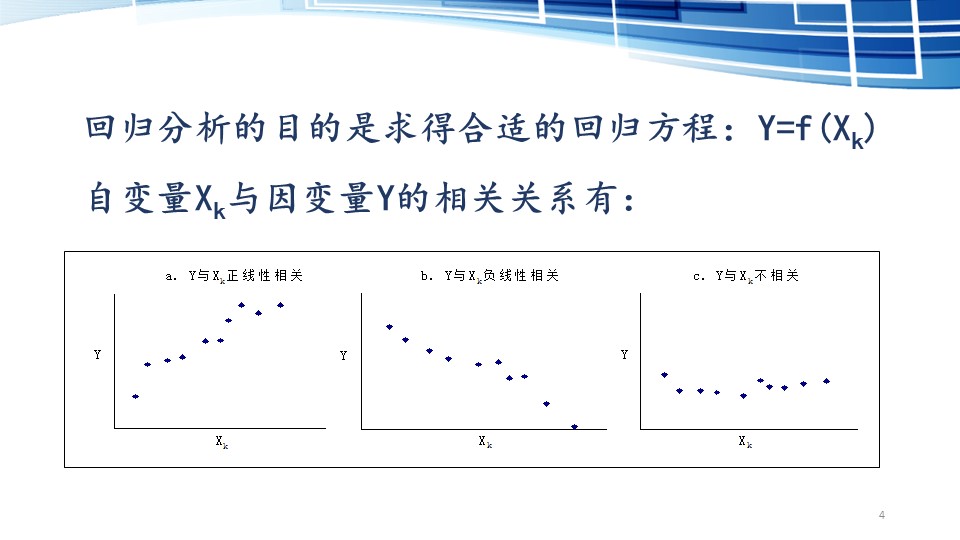 回归分析的目的是求得合适的回归方程：$Y=f(X_k)$

自变量$X_k$与因变量Y的相关关系有：

a. Y与$X_k$正线性相关

Y

$X_k$

b. Y与$X_k$负线性相关

Y

$X_k$

c. Y与$X_k$不相关

Y

$X_k$

4